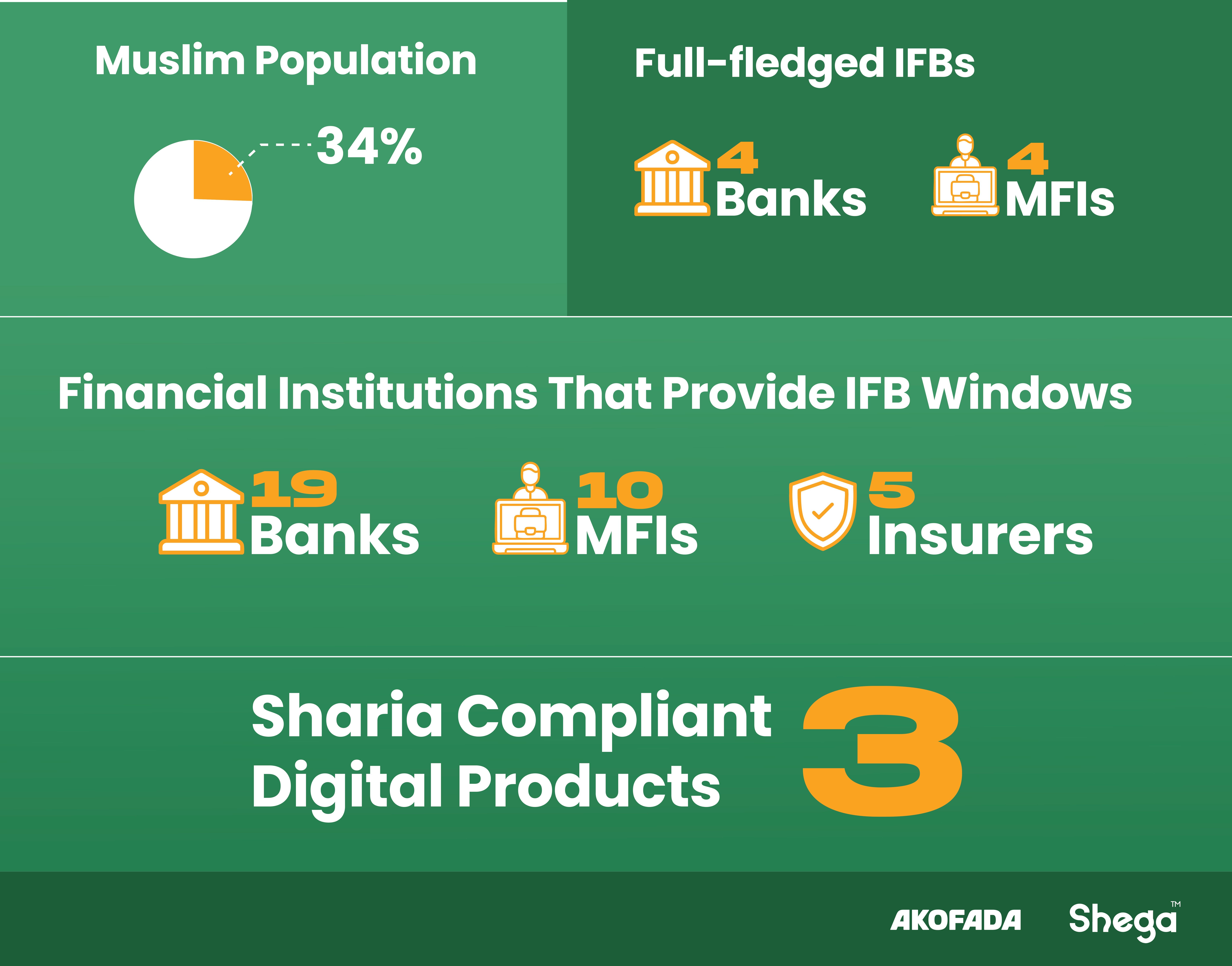 Muslim Population

34%

Full-fledged IFBs

4 Banks

4 MFIs

Financial Institutions That Provide IFB Windows

19 Banks

10 MFIs

5 Insurers

Sharia Compliant Digital Products

3

AKOFADA

Shega™